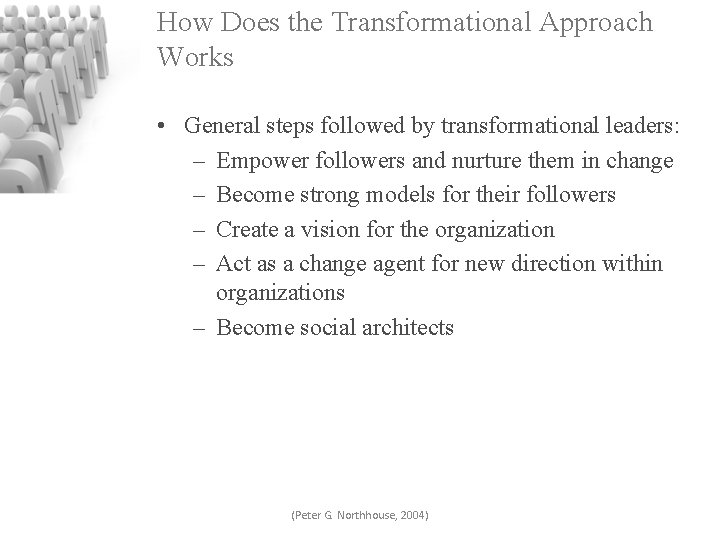 How Does the Transformational Approach Works

• General steps followed by transformational leaders:
– Empower followers and nurture them in change
– Become strong models for their followers
– Create a vision for the organization
– Act as a change agent for new direction within organizations
– Become social architects

(Peter G. Northhouse, 2004)